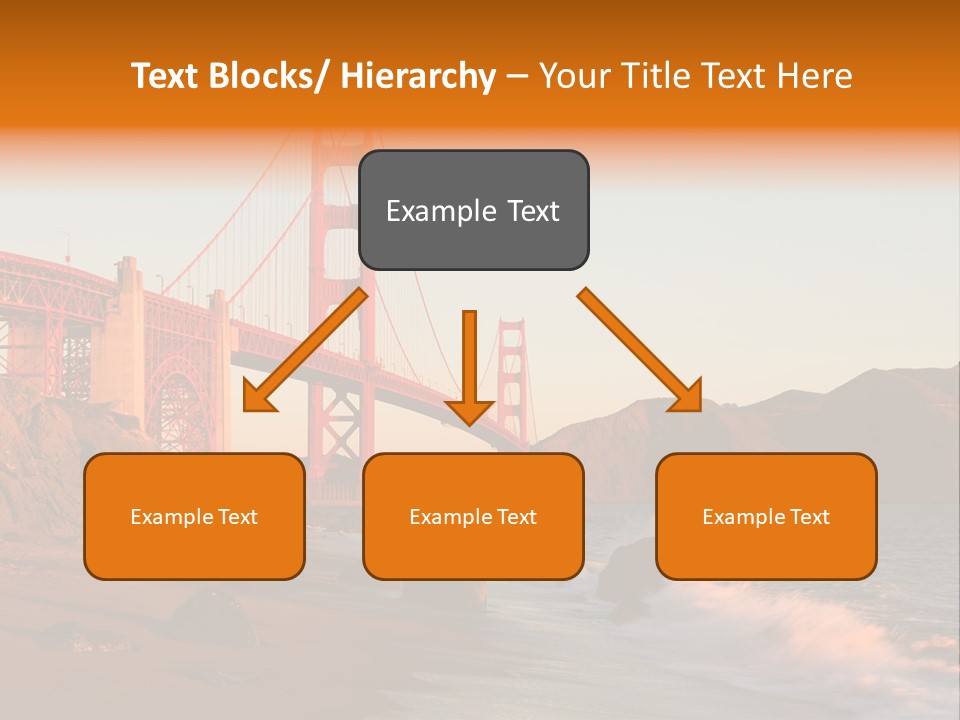 Text Blocks/ Hierarchy – Your Title Text Here

Example Text

Example Text

Example Text

Example Text